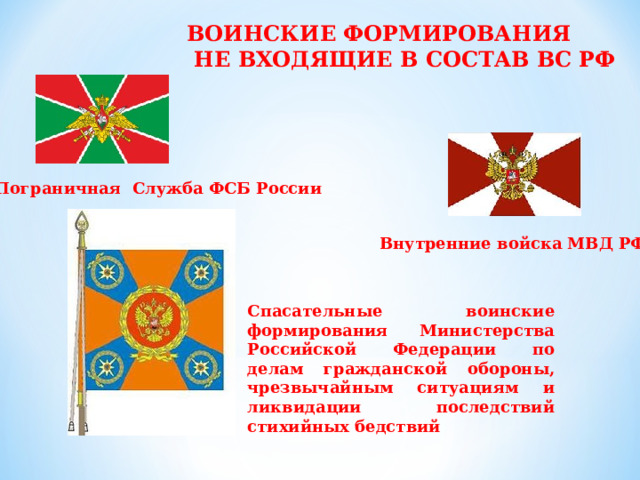 ВОИНСКИЕ ФОРМИРОВАНИЯ НЕ ВХОДЯЩИЕ В СОСТАВ ВС РФ

Пограничная Служба ФСБ России

Внутренние войска МВД РФ

Спасательные воинские формирования Министерства Российской Федерации по делам гражданской обороны, чрезвычайным ситуациям и ликвидации последствий стихийных бедствий